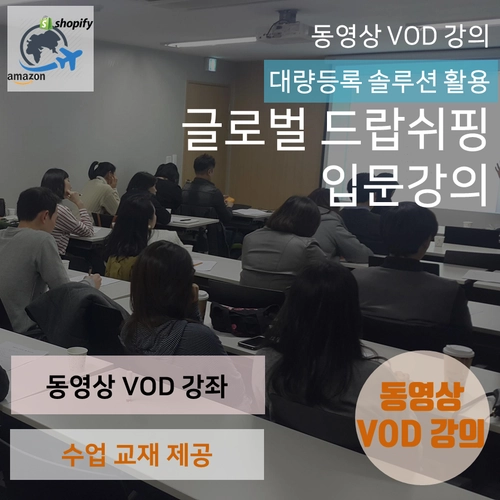 shopify
amazon

동영상 VOD 강의

대량등록 솔루션 활용

글로벌 드랍쉬핑 입문강의

동영상 VOD 강좌

수업 교재 제공

동영상 VOD 강의